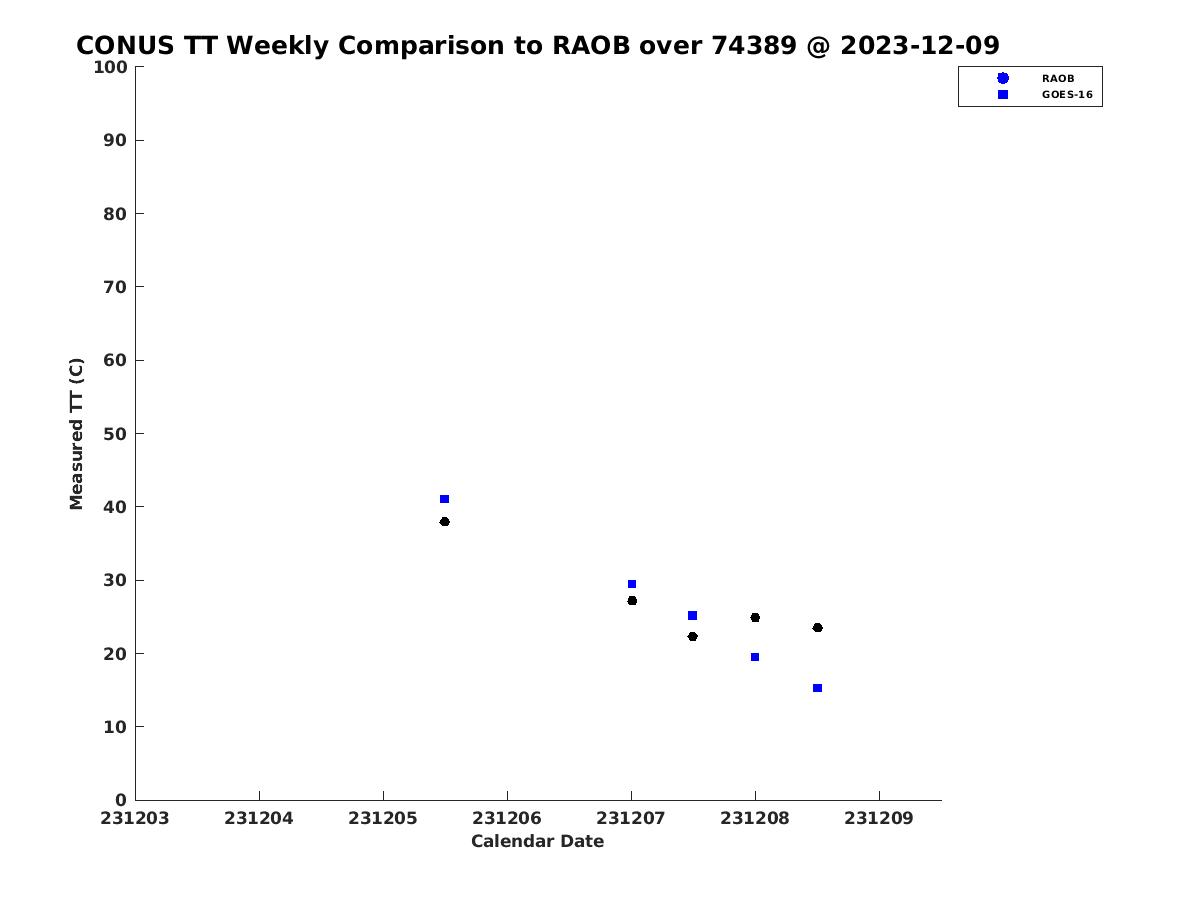 CONUS TT Weekly Comparison to RAOB over 74389 @ 2023-12-09

RAOB
GOES-16

Measured TT (C)

100
90
80
70
60
50
40
30
20
10
0

231203 231204 231205 231206 231207 231208 231209

Calendar Date